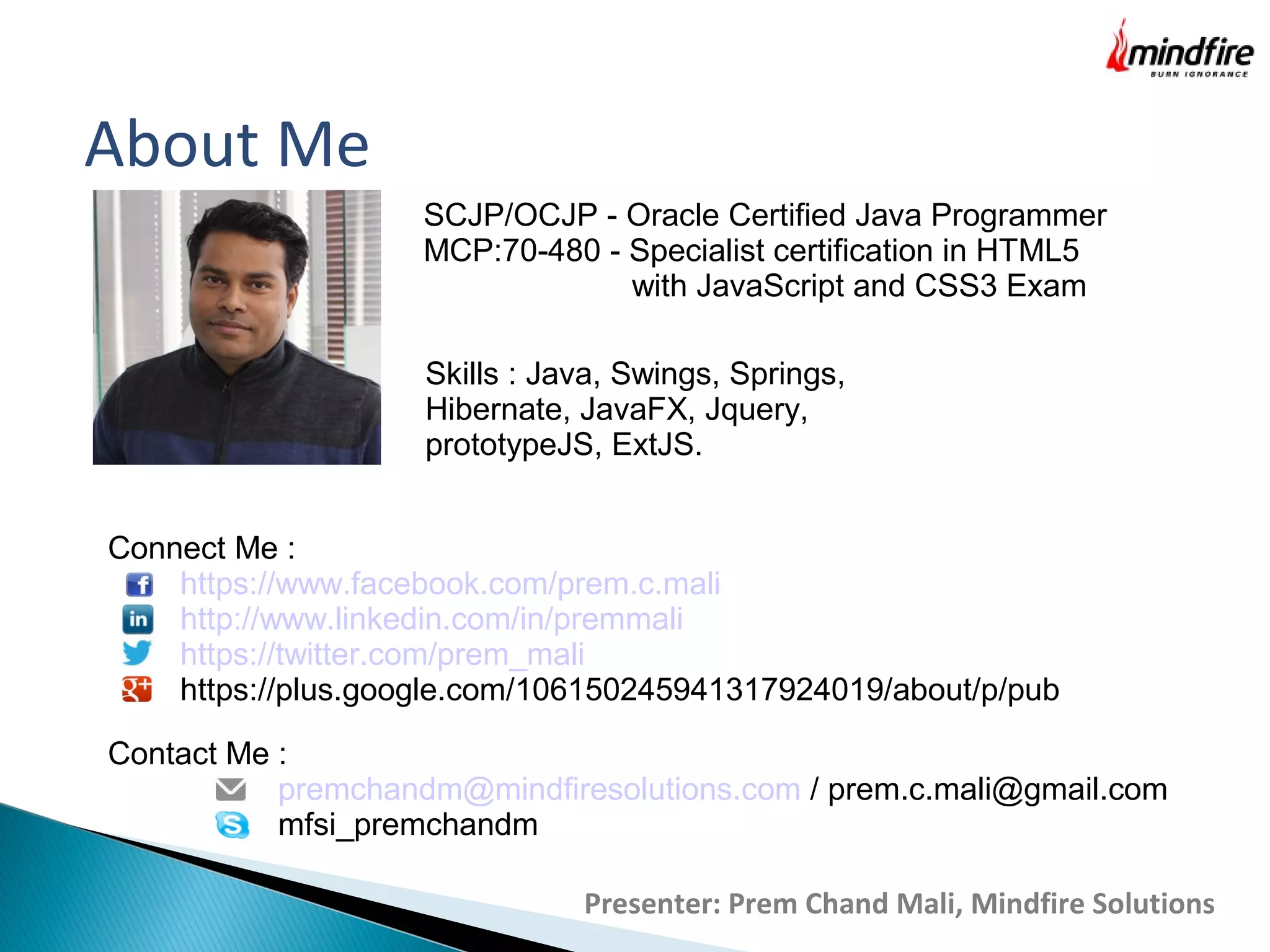 mindfire
BURN IGNORANCE

About Me

SCJP/OCJP - Oracle Certified Java Programmer
MCP:70-480 - Specialist certification in HTML5 with JavaScript and CSS3 Exam

Skills : Java, Swings, Springs, Hibernate, JavaFX, Jquery, prototypeJS, ExtJS.

Connect Me :
https://www.facebook.com/prem.c.mali
http://www.linkedin.com/in/premmali
https://twitter.com/prem_mali
https://plus.google.com/106150245941317924019/about/p/pub

Contact Me :
premchandm@mindfiresolutions.com / prem.c.mali@gmail.com
mfsi_premchandm

Presenter: Prem Chand Mali, Mindfire Solutions